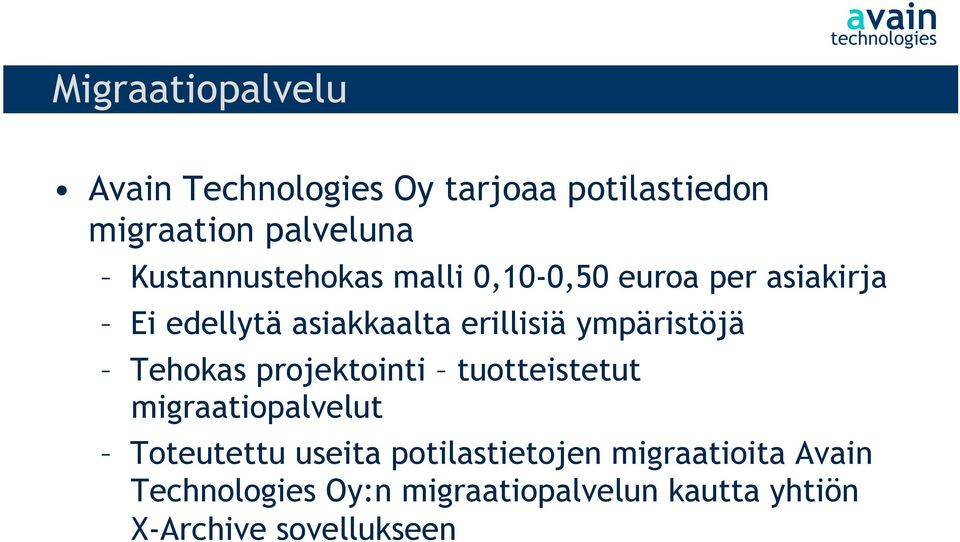 avain
technologies

Migraatiopalvelu

• Avain Technologies Oy tarjoaa potilastiedon migraation palveluna
– Kustannustehokas malli 0,10-0,50 euroa per asiakirja
– Ei edellytä asiakkaalta erillisiä ympäristöjä
– Tehokas projektointi – tuotteistetut migraatiopalvelut
– Toteutettu useita potilastietojen migraatioita Avain Technologies Oy:n migraatiopalvelun kautta yhtiön X-Archive sovellukseen